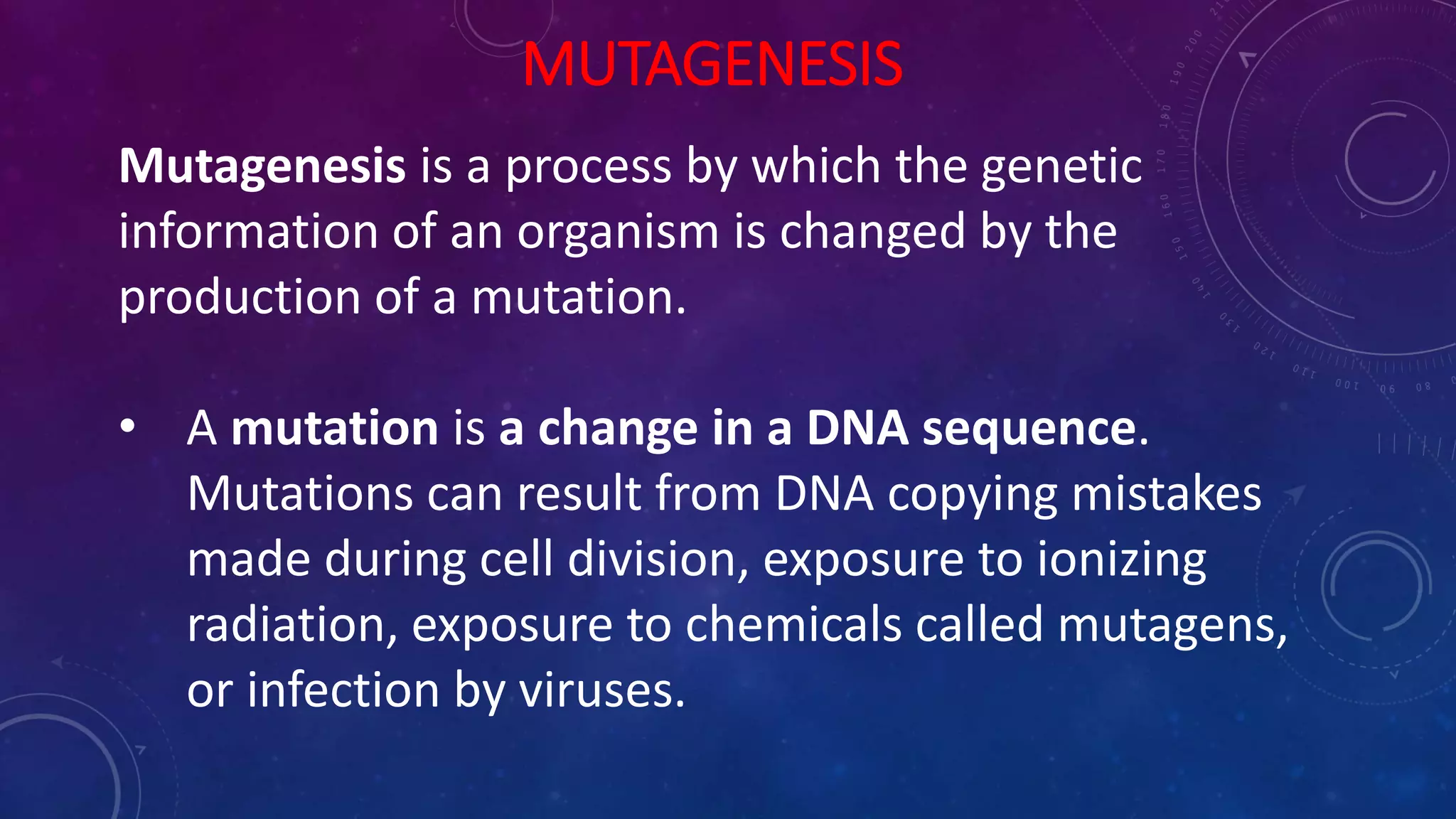 MUTAGENESIS

Mutagenesis is a process by which the genetic information of an organism is changed by the production of a mutation.

• A mutation is a change in a DNA sequence. Mutations can result from DNA copying mistakes made during cell division, exposure to ionizing radiation, exposure to chemicals called mutagens, or infection by viruses.